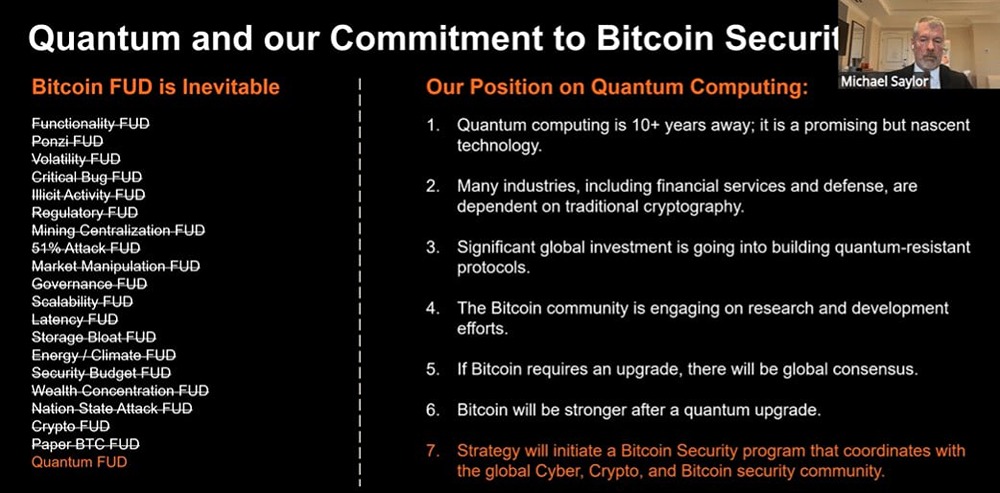 Quantum and our Commitment to Bitcoin Securit

Michael Saylor

Bitcoin FUD is Inevitable

Functionality FUD
Ponzi FUD
Volatility FUD
Critical Bug FUD
Illicit Activity FUD
Regulatory FUD
Mining Centralization FUD
51% Attack FUD
Market Manipulation FUD
Governance FUD
Scalability FUD
Latency FUD
Storage Bloat FUD
Energy / Climate FUD
Security Budget FUD
Wealth Concentration FUD
Nation State Attack FUD
Crypto FUD
Paper BTC FUD
Quantum FUD

Our Position on Quantum Computing:

1. Quantum computing is 10+ years away; it is a promising but nascent technology.

2. Many industries, including financial services and defense, are dependent on traditional cryptography.

3. Significant global investment is going into building quantum-resistant protocols.

4. The Bitcoin community is engaging on research and development efforts.

5. If Bitcoin requires an upgrade, there will be global consensus.

6. Bitcoin will be stronger after a quantum upgrade.

7. Strategy will initiate a Bitcoin Security program that coordinates with the global Cyber, Crypto, and Bitcoin security community.